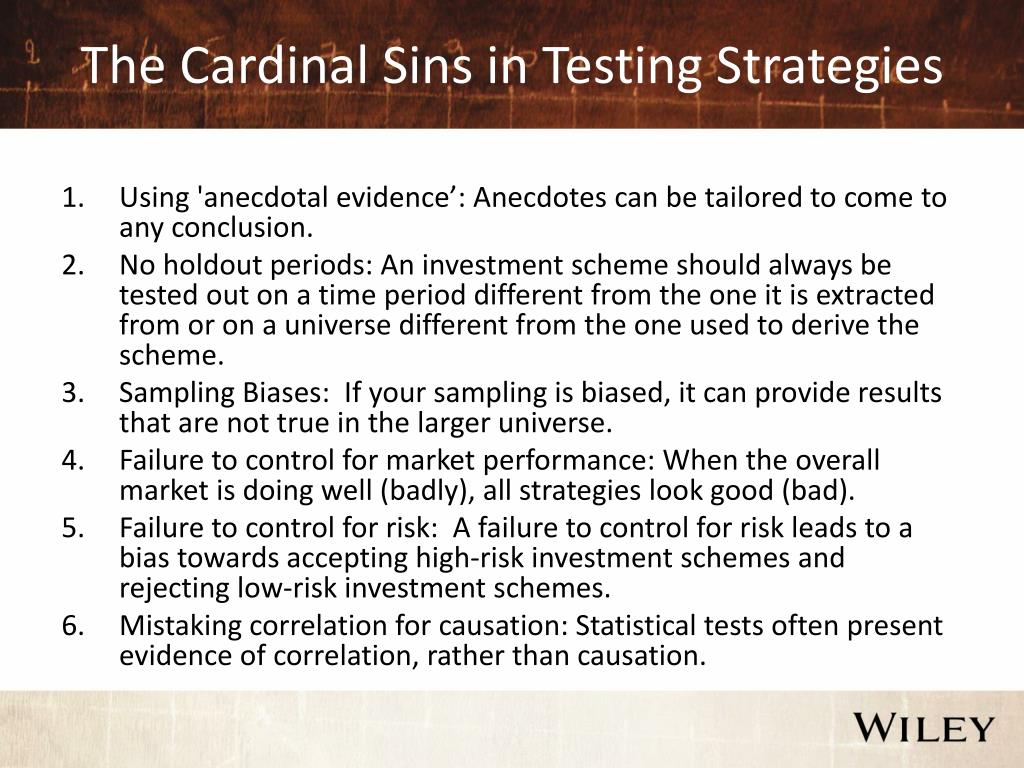 The Cardinal Sins in Testing Strategies

1. Using 'anecdotal evidence’: Anecdotes can be tailored to come to any conclusion.
2. No holdout periods: An investment scheme should always be tested out on a time period different from the one it is extracted from or on a universe different from the one used to derive the scheme.
3. Sampling Biases: If your sampling is biased, it can provide results that are not true in the larger universe.
4. Failure to control for market performance: When the overall market is doing well (badly), all strategies look good (bad).
5. Failure to control for risk: A failure to control for risk leads to a bias towards accepting high-risk investment schemes and rejecting low-risk investment schemes.
6. Mistaking correlation for causation: Statistical tests often present evidence of correlation, rather than causation.

WILEY